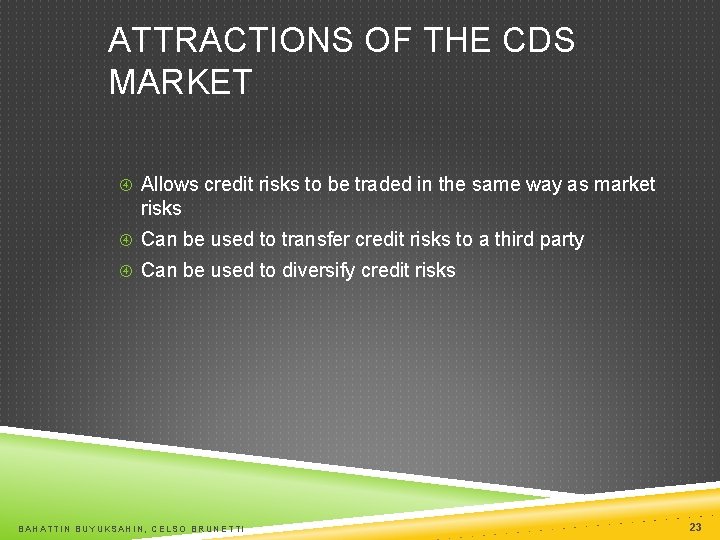 ATTRACTIONS OF THE CDS MARKET

Allows credit risks to be traded in the same way as market risks

Can be used to transfer credit risks to a third party

Can be used to diversify credit risks

BAHATTIN BUYUKSAHIN, CELSO BRUNETTI

23